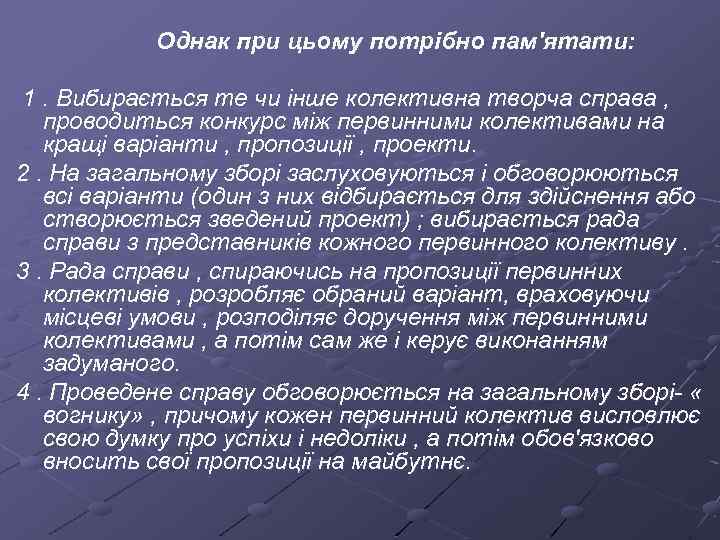 Однак при цьому потрібно пам'ятати:

1 . Вибирається те чи інше колективна творча справа , проводиться конкурс між первинними колективами на кращі варіанти , пропозиції , проекти.

2 . На загальному зборі заслуховуються і обговорюються всі варіанти (один з них відбирається для здійснення або створюється зведений проект) ; вибирається рада справи з представників кожного первинного колективу .

3 . Рада справи , спираючись на пропозиції первинних колективів , розробляє обраний варіант, враховуючи місцеві умови , розподіляє доручення між первинними колективами , а потім сам же і керує виконанням задуманого.

4 . Проведене справу обговорюється на загальному зборі- « вогнику» , причому кожен первинний колектив висловлює свою думку про успіхи і недоліки , а потім обов'язково вносить свої пропозиції на майбутнє.